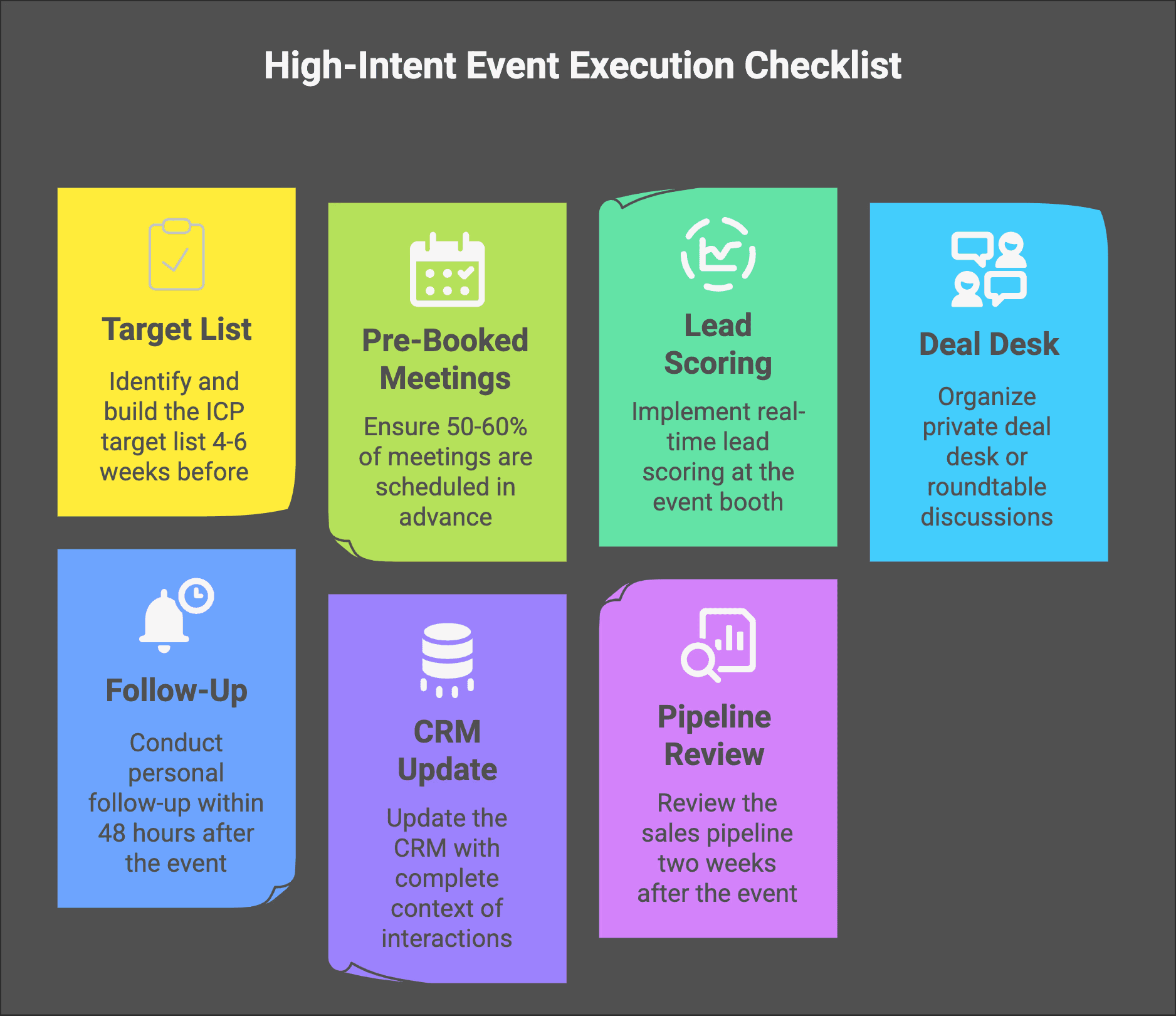 High-Intent Event Execution Checklist

Target List

Identify and build the ICP target list 4-6 weeks before

Pre-Booked Meetings

Ensure 50-60% of meetings are scheduled in advance

Lead Scoring

Implement real-time lead scoring at the event booth

Deal Desk

Organize private deal desk or roundtable discussions

Follow-Up

Conduct personal follow-up within 48 hours after the event

CRM Update

Update the CRM with complete context of interactions

Pipeline Review

Review the sales pipeline two weeks after the event